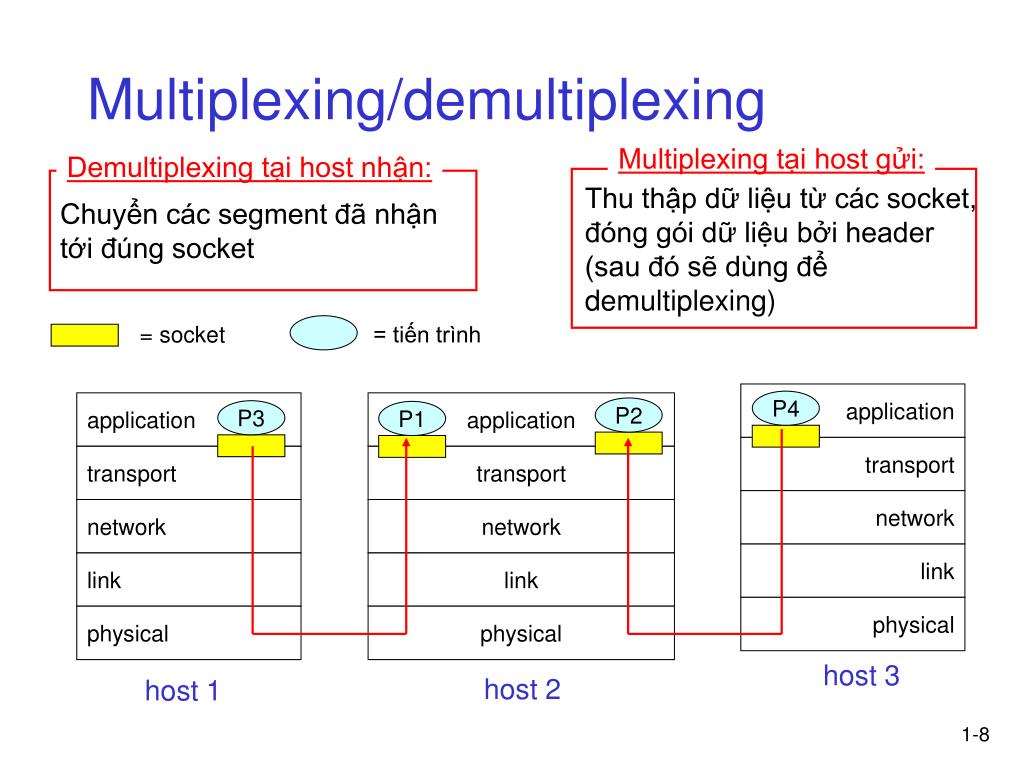 Multiplexing/demultiplexing

Demultiplexing tại host nhận:

Chuyển các segment đã nhận tới đúng socket

Multiplexing tại host gửi:

Thu thập dữ liệu từ các socket, đóng gói dữ liệu bởi header (sau đó sẽ dùng để demultiplexing)

= socket

= tiến trình

application
P3
transport
network
link
physical

host 1

P1
application
P2
transport
network
link
physical

host 2

P4
application
transport
network
link
physical

host 3

1-8